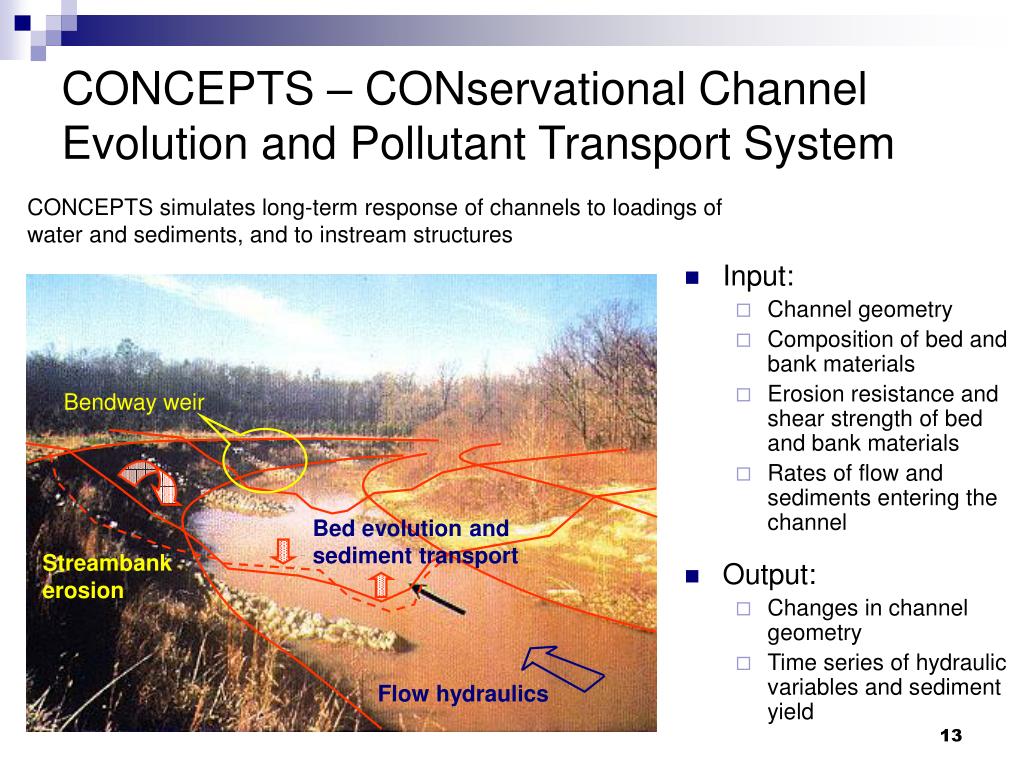 CONCEPTS – CONservational Channel Evolution and Pollutant Transport System

CONCEPTS simulates long-term response of channels to loadings of water and sediments, and to instream structures

Bendway weir

Bed evolution and sediment transport

Streambank erosion

Flow hydraulics

Input:
Channel geometry
Composition of bed and bank materials
Erosion resistance and shear strength of bed and bank materials
Rates of flow and sediments entering the channel

Output:
Changes in channel geometry
Time series of hydraulic variables and sediment yield

13